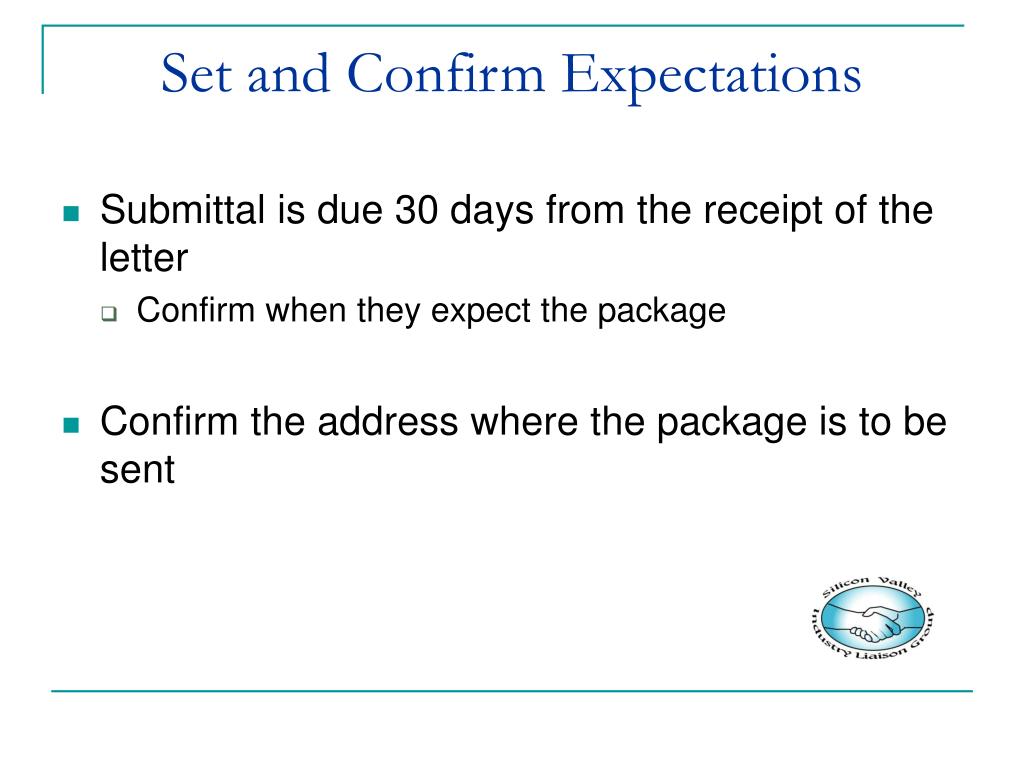 Set and Confirm Expectations

Submittal is due 30 days from the receipt of the letter

Confirm when they expect the package

Confirm the address where the package is to be sent

Silicon Valley Industry Liaison Group